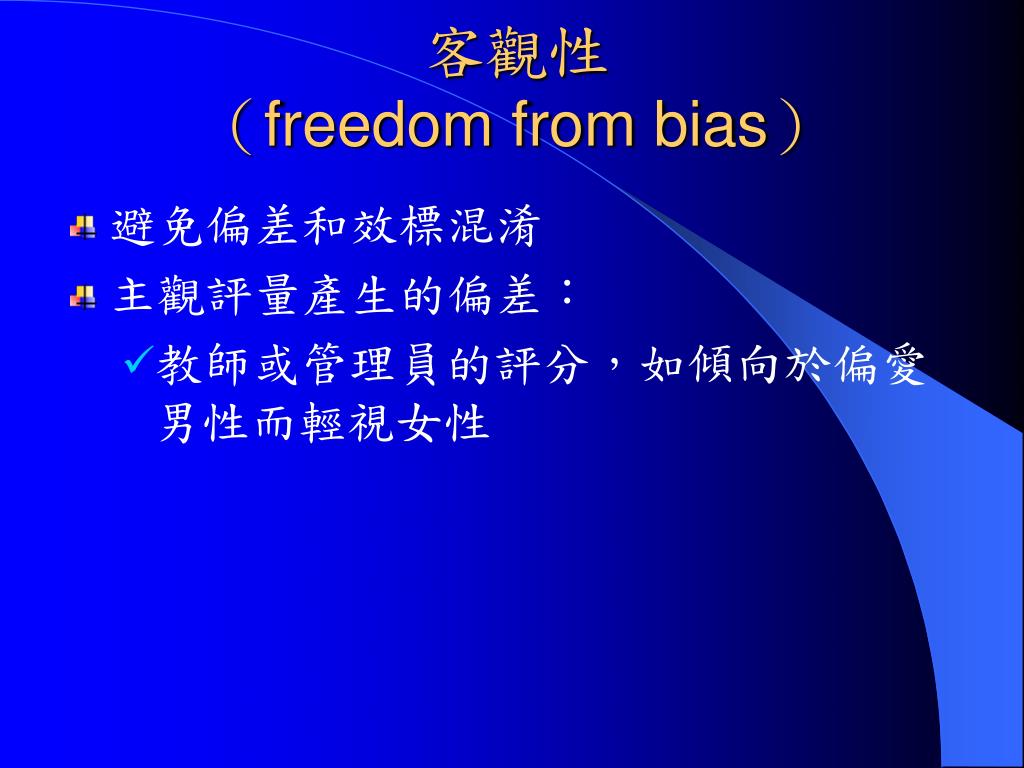 客觀性
（freedom from bias）

避免偏差和效標混淆

主觀評量產生的偏差：

✓教師或管理員的評分，如傾向於偏愛男性而輕視女性